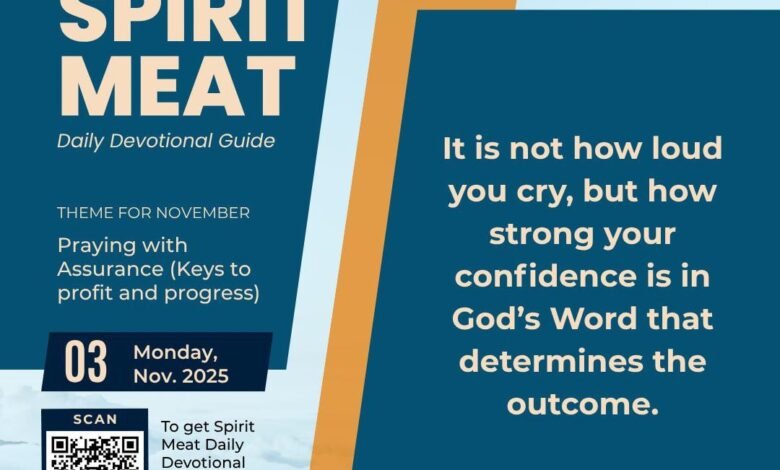 SPIRIT MEAT
Daily Devotional Guide

THEME FOR NOVEMBER

Praying with Assurance (Keys to profit and progress)

03 Monday, Nov. 2025

SCAN

To get Spirit Meat Daily Devotional

It is not how loud you cry, but how strong your confidence is in God's Word that determines the outcome.